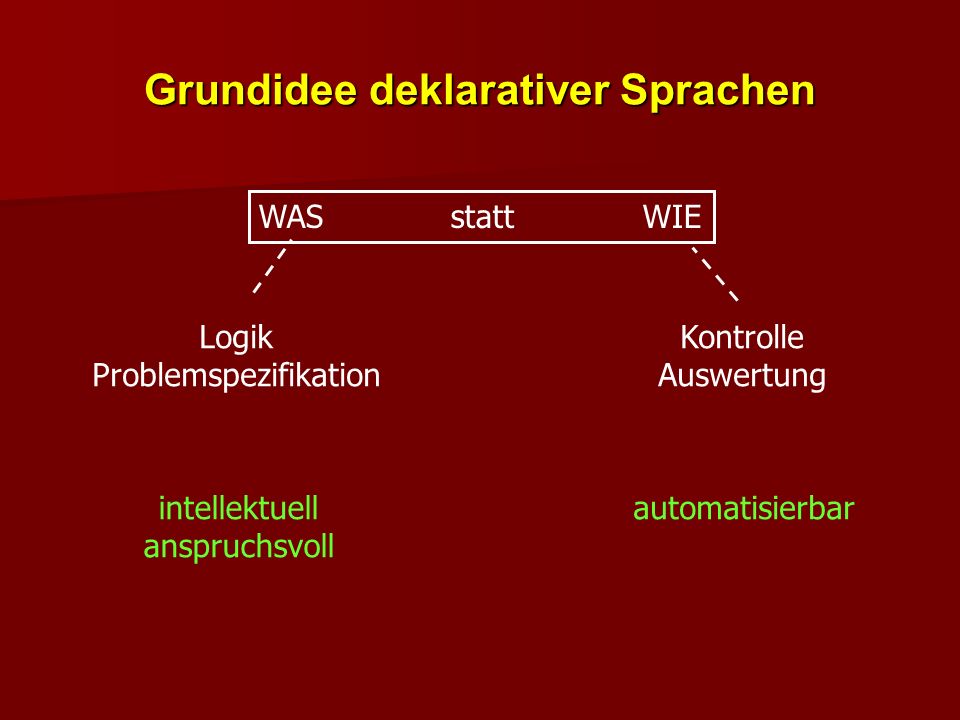 Grundidee deklarativer Sprachen

WAS statt WIE

Logik
Problemspezifikation

Kontrolle
Auswertung

intellektuell
anspruchsvoll

automatisierbar